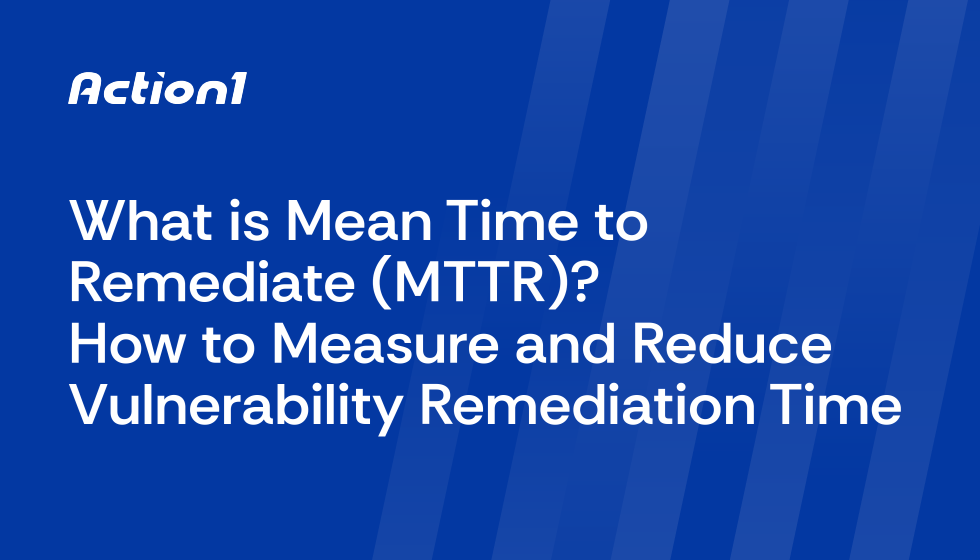 Action1

What is Mean Time to Remediate (MTTR)? How to Measure and Reduce Vulnerability Remediation Time